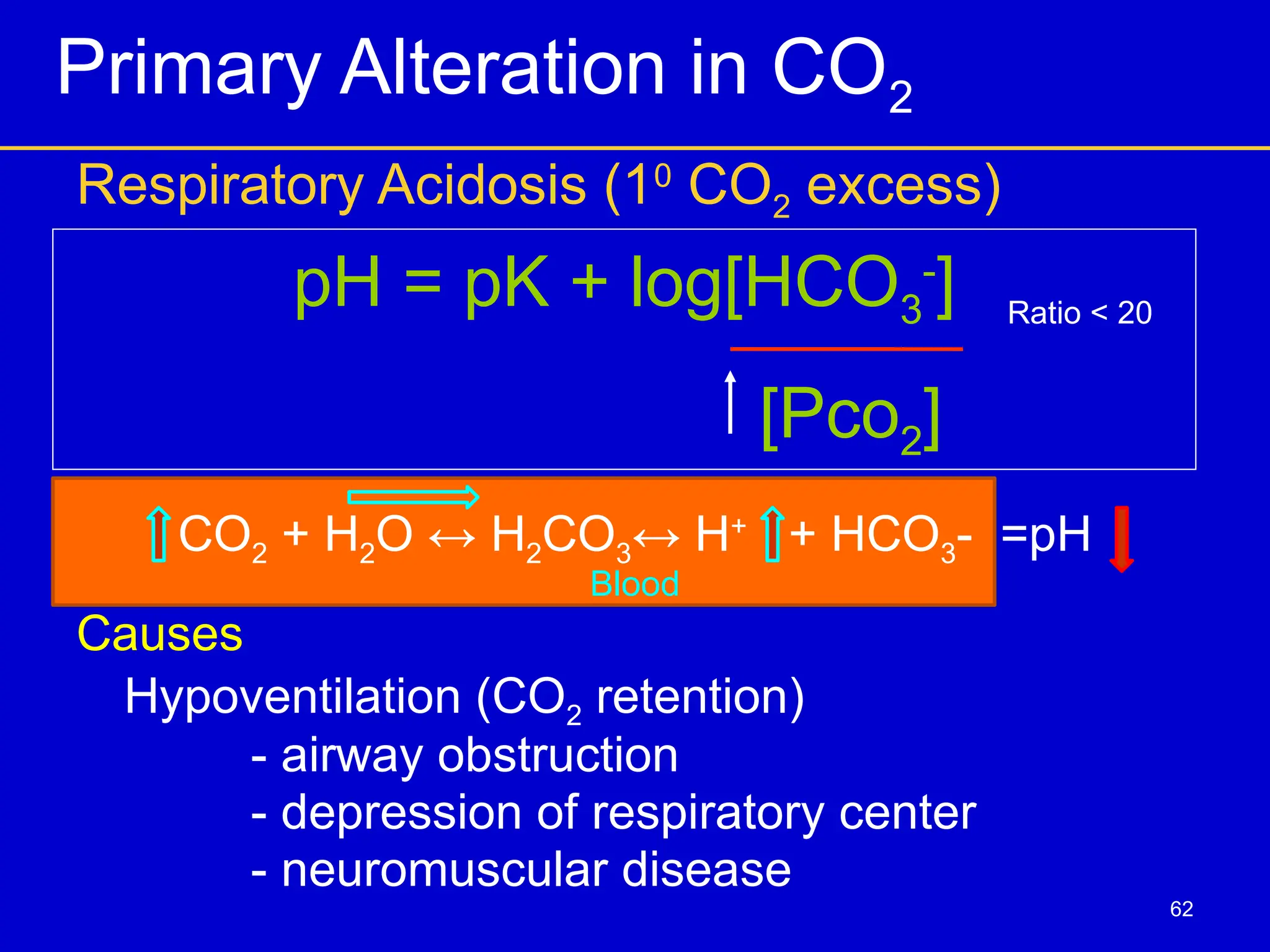 Primary Alteration in $CO_2$

Respiratory Acidosis ($1^0$ $CO_2$ excess)

$pH = pK + \log\frac{[HCO_3^-]}{\uparrow [Pco_2]}$ Ratio < 20

$\Uparrow CO_2 + H_2O \leftrightarrow H_2CO_3 \leftrightarrow H^+ \Uparrow + HCO_3-$ =pH $\Downarrow$

Blood

Causes

Hypoventilation ($CO_2$ retention)
- airway obstruction
- depression of respiratory center
- neuromuscular disease

62